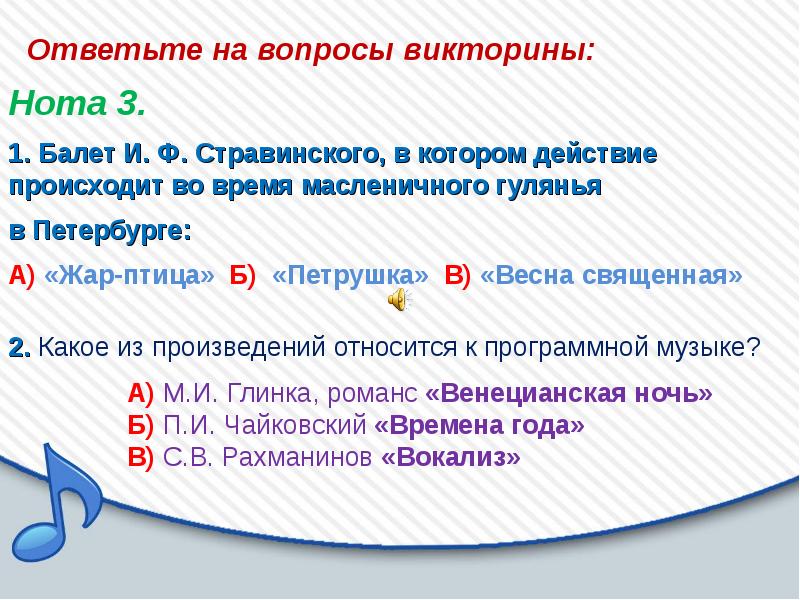 Ответьте на вопросы викторины:

Нота 3.

1. Балет И. Ф. Стравинского, в котором действие происходит во время масленичного гулянья в Петербурге:

А) «Жар-птица» Б) «Петрушка» В) «Весна священная»

2. Какое из произведений относится к программной музыке?

А) М.И. Глинка, романс «Венецианская ночь»
Б) П.И. Чайковский «Времена года»
В) С.В. Рахманинов «Вокализ»